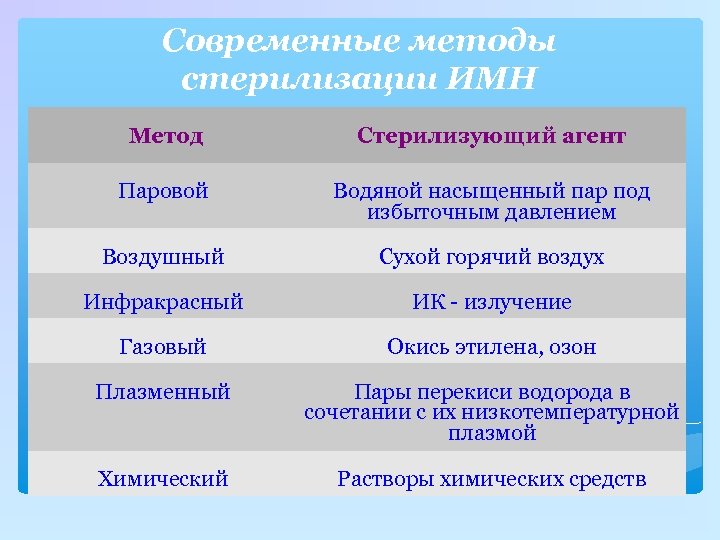 Современные методы стерилизации ИМН

| Метод | Стерилизующий агент |
|---|---|
| Паровой | Водяной насыщенный пар под избыточным давлением |
| Воздушный | Сухой горячий воздух |
| Инфракрасный | ИК - излучение |
| Газовый | Окись этилена, озон |
| Плазменный | Пары перекиси водорода в сочетании с их низкотемпературной плазмой |
| Химический | Растворы химических средств |